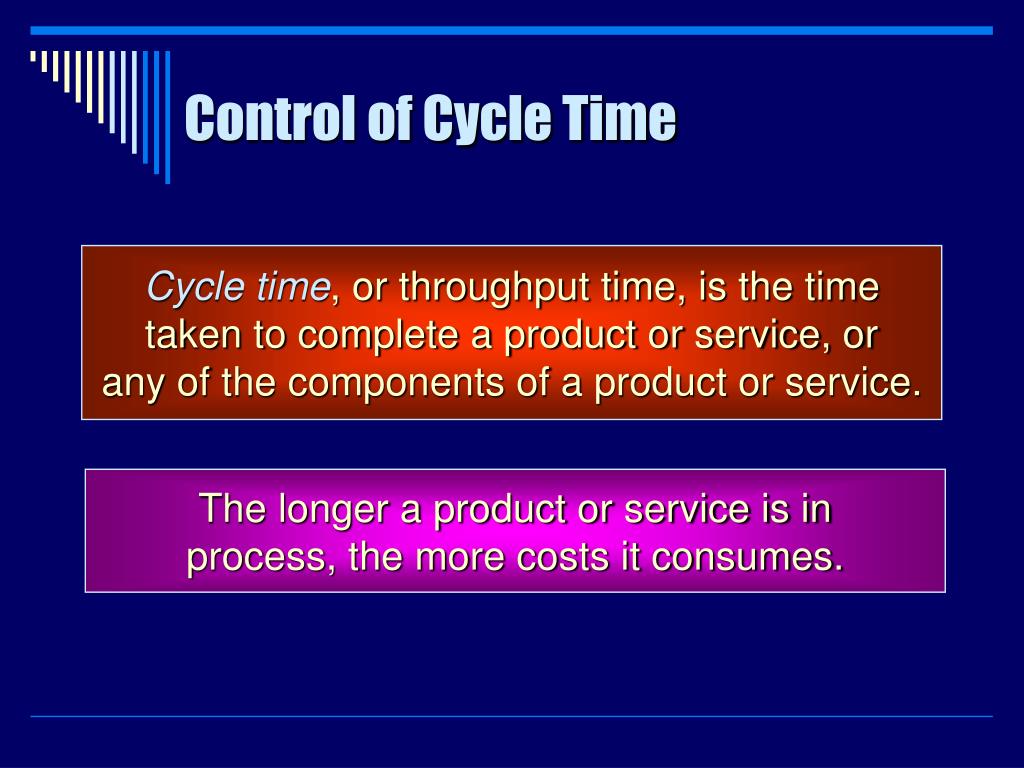 Control of Cycle Time

Cycle time, or throughput time, is the time taken to complete a product or service, or any of the components of a product or service.

The longer a product or service is in process, the more costs it consumes.